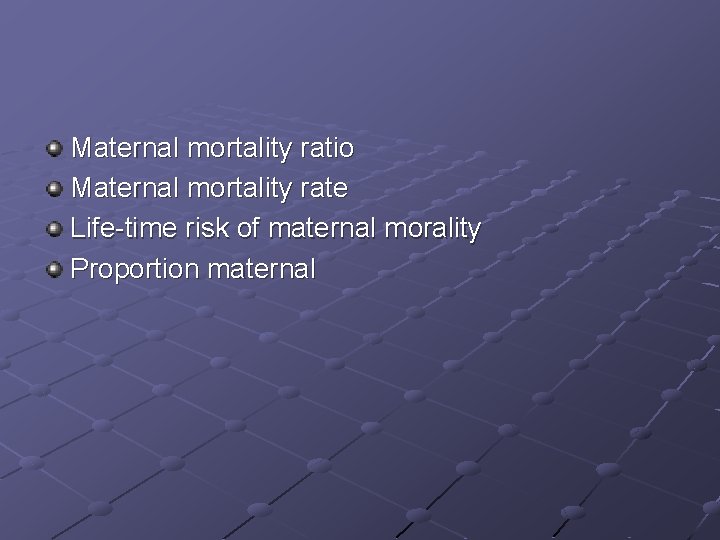 Maternal mortality ratio
Maternal mortality rate
Life-time risk of maternal morality
Proportion maternal